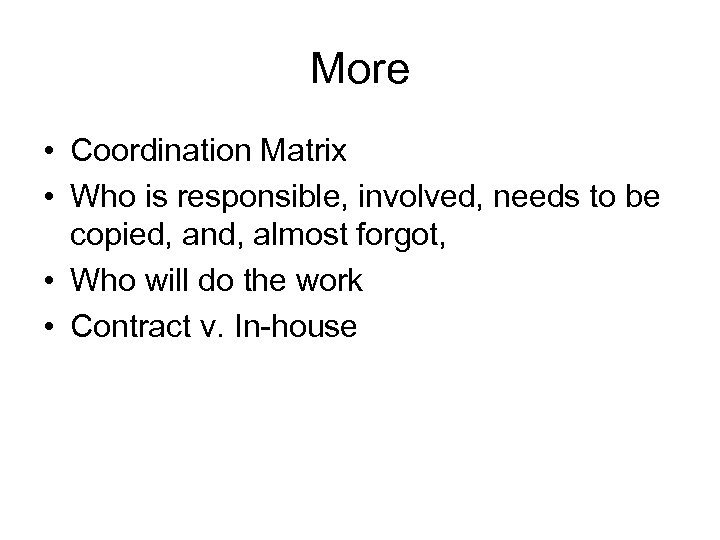 More

• Coordination Matrix
• Who is responsible, involved, needs to be copied, and, almost forgot,
• Who will do the work
• Contract v. In-house